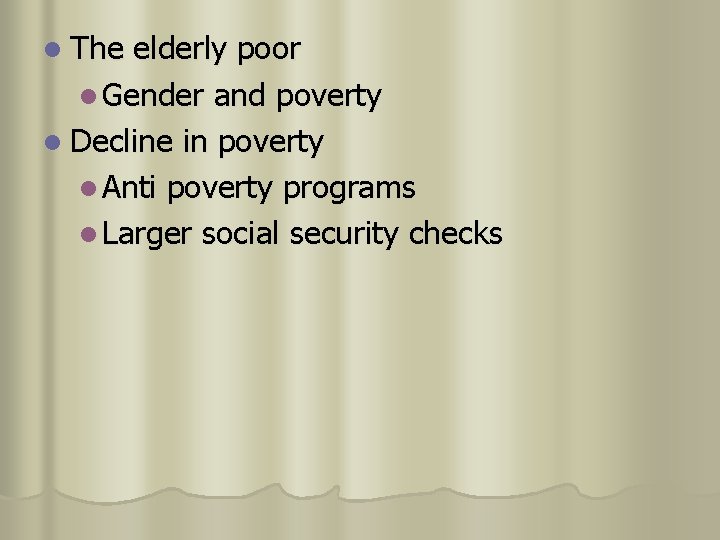 - The elderly poor
  - Gender and poverty
- Decline in poverty
  - Anti poverty programs
  - Larger social security checks